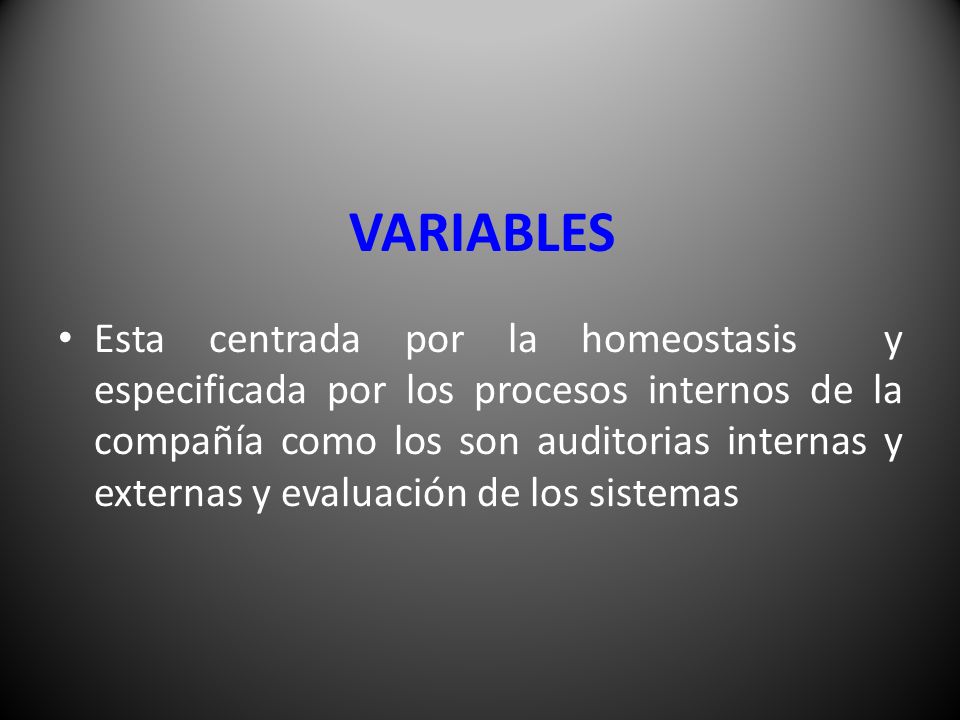 VARIABLES

• Esta centrada por la homeostasis y especificada por los procesos internos de la compañía como los son auditorias internas y externas y evaluación de los sistemas